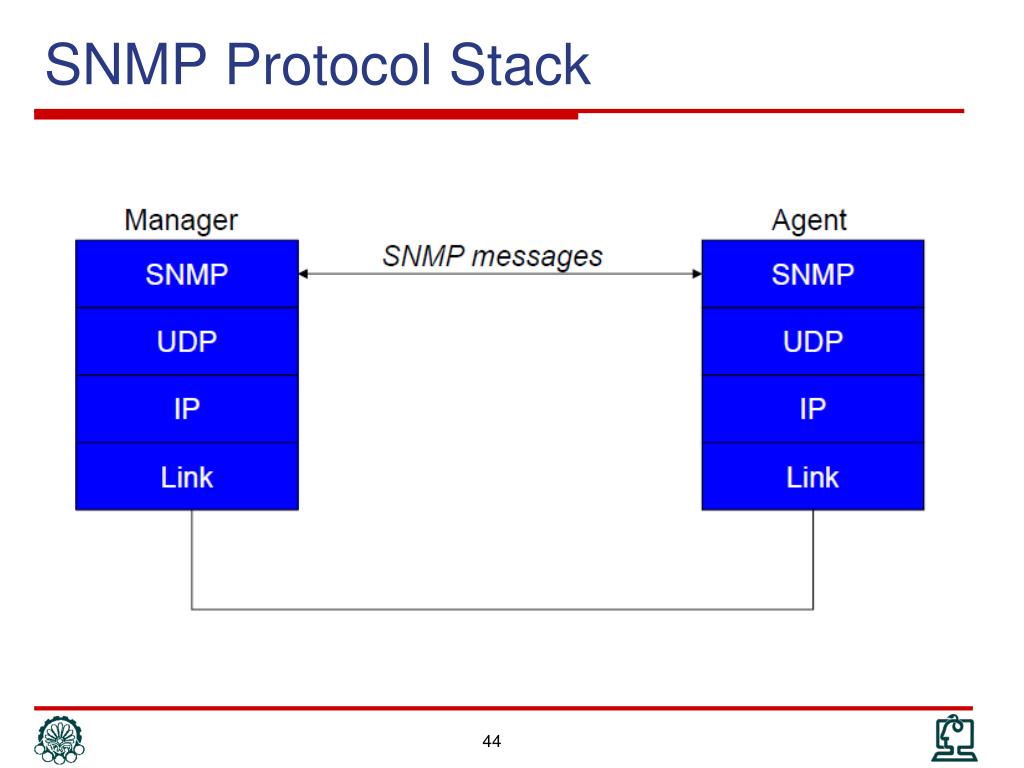 SNMP Protocol Stack

Manager

SNMP

UDP

IP

Link

SNMP messages

Agent

SNMP

UDP

IP

Link

44